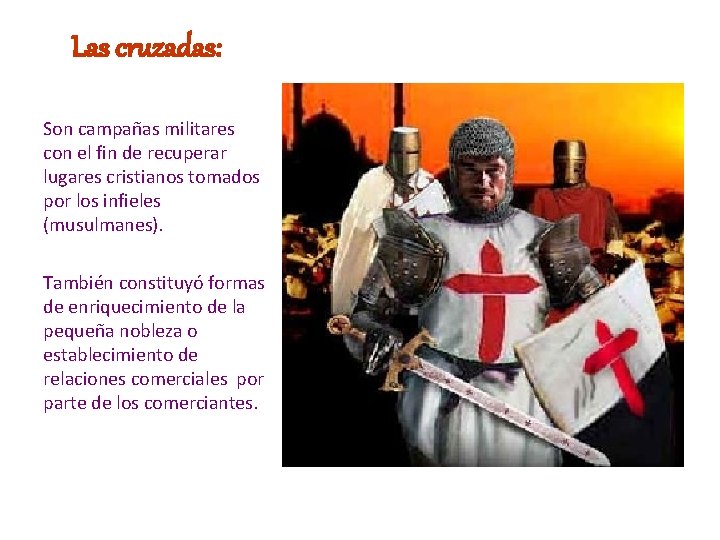 Las cruzadas:

Son campañas militares con el fin de recuperar lugares cristianos tomados por los infieles (musulmanes).

También constituyó formas de enriquecimiento de la pequeña nobleza o establecimiento de relaciones comerciales por parte de los comerciantes.